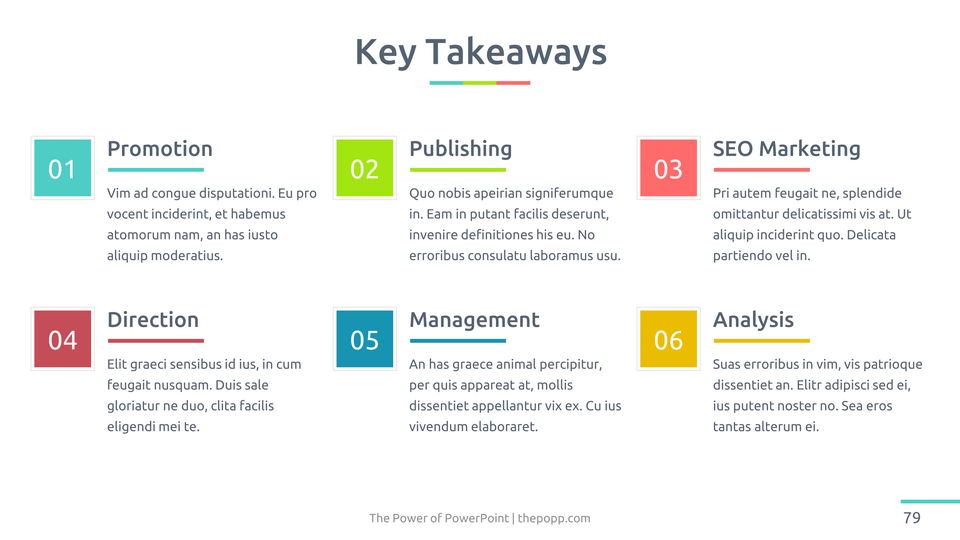 Key Takeaways

01

Promotion

Vim ad congue disputationi. Eu pro vocent inciderint, et habemus atomorum nam, an has iusto aliquip moderatius.

02

Publishing

Quo nobis apeirian signiferumque in. Eam in putant facilis deserunt, invenire definitiones his eu. No erroribus consulatu laboramus usu.

03

SEO Marketing

Pri autem feugait ne, splendide omittantur delicatissimi vis at. Ut aliquip inciderint quo. Delicata partiendo vel in.

04

Direction

Elit graeci sensibus id ius, in cum feugait nusquam. Duis sale gloriatur ne duo, clita facilis eligendi mei te.

05

Management

An has graece animal percipitur, per quis appareat at, mollis dissentiet appellantur vix ex. Cu ius vivendum elaboraret.

06

Analysis

Suas erroribus in vim, vis patrioque dissentiet an. Elitr adipisci sed ei, ius putent noster no. Sea eros tantas alterum ei.

The Power of PowerPoint | thepopp.com

79